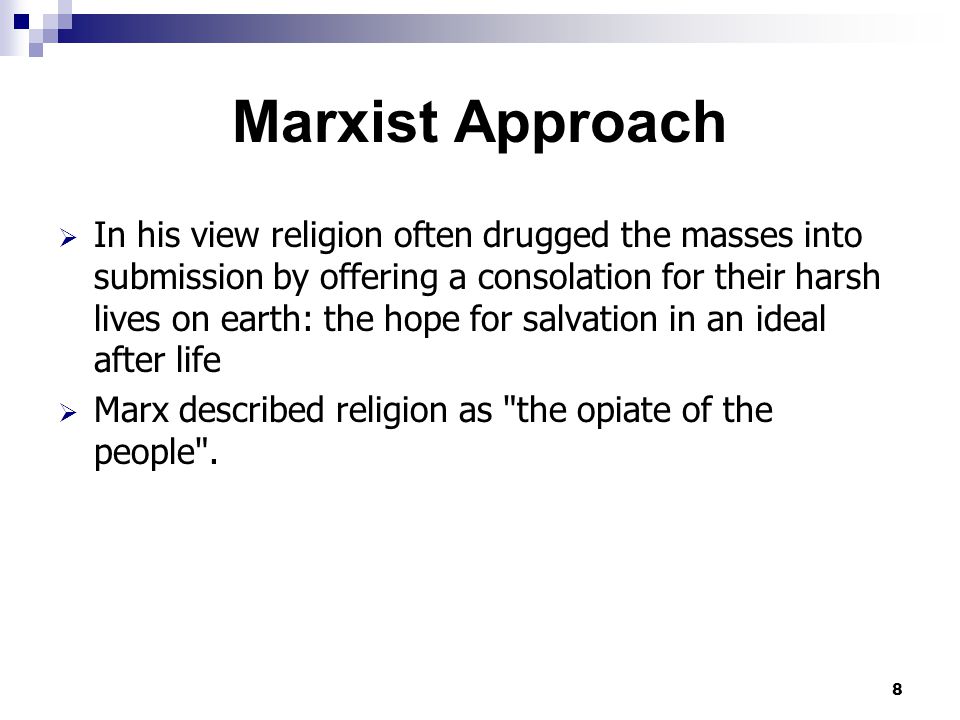 Marxist Approach

➢ In his view religion often drugged the masses into submission by offering a consolation for their harsh lives on earth: the hope for salvation in an ideal after life

➢ Marx described religion as "the opiate of the people".

8